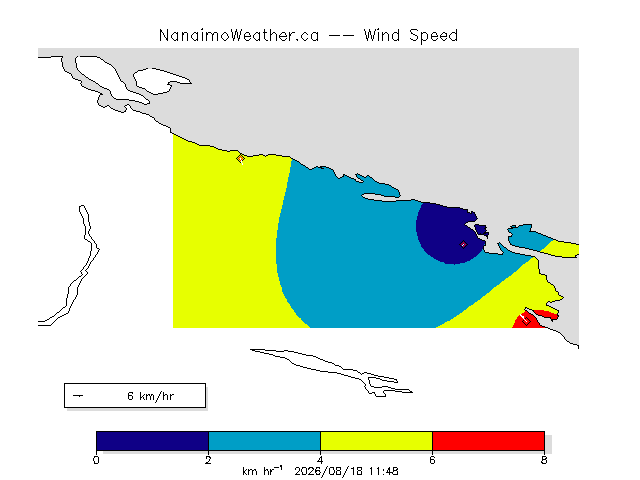 NanaimoWeather.ca -- Wind Speed

6 km/hr

0
2
4
6
8

km hr$^{-1}$ 2026/08/18 11:48